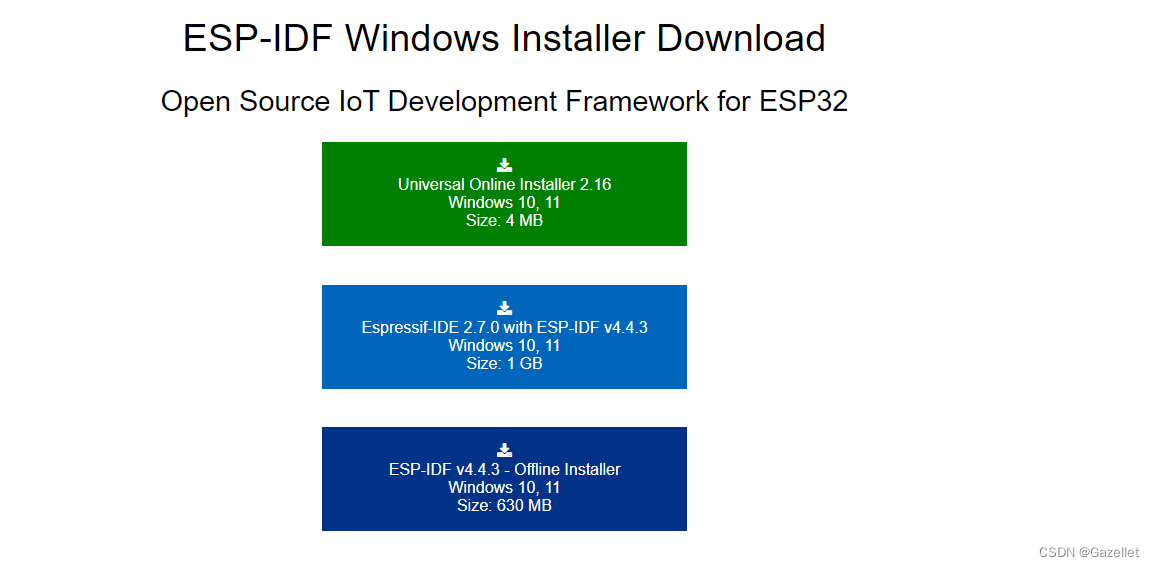 ESP-IDF Windows Installer Download

Open Source IoT Development Framework for ESP32

Universal Online Installer 2.16
Windows 10, 11
Size: 4 MB

Espressif-IDE 2.7.0 with ESP-IDF v4.4.3
Windows 10, 11
Size: 1 GB

ESP-IDF v4.4.3 - Offline Installer
Windows 10, 11
Size: 630 MB

CSDN @Gazellet